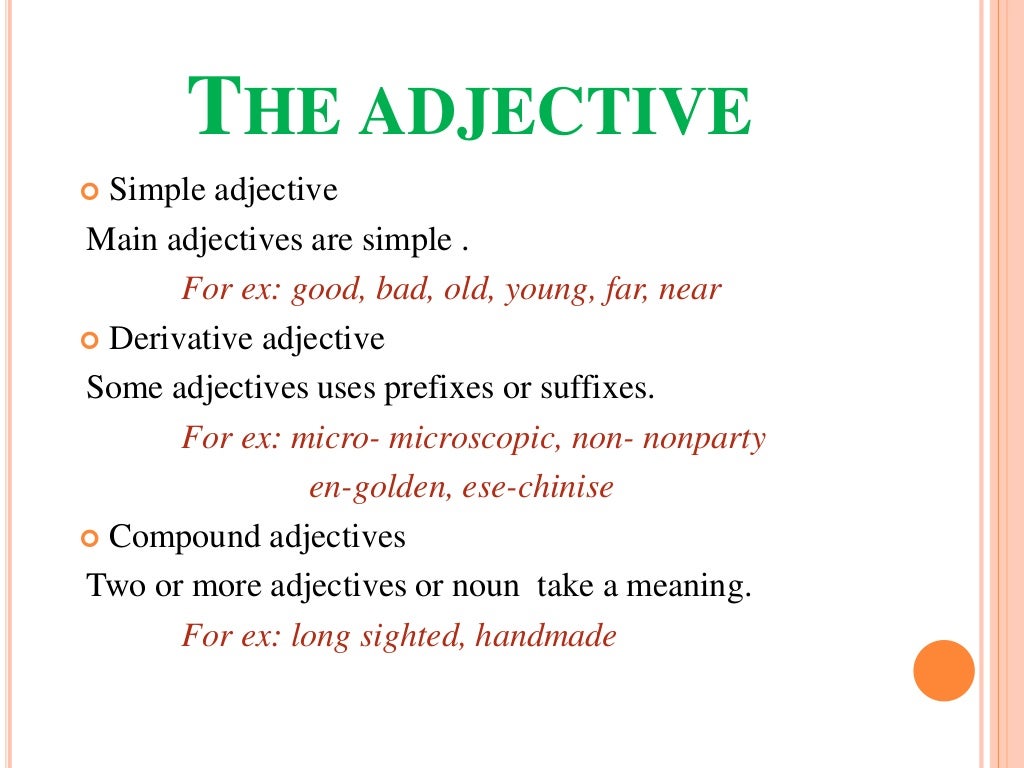 THE ADJECTIVE

Simple adjective
Main adjectives are simple .
For ex: good, bad, old, young, far, near

Derivative adjective
Some adjectives uses prefixes or suffixes.
For ex: micro- microscopic, non- nonparty
en-golden, ese-chinise

Compound adjectives
Two or more adjectives or noun take a meaning.
For ex: long sighted, handmade